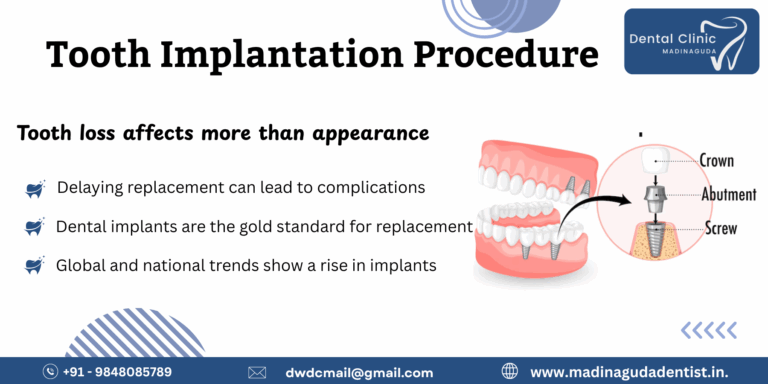 Tooth Implantation Procedure

Dental Clinic
MADINAGUDA

Tooth loss affects more than appearance

Delaying replacement can lead to complications

Dental implants are the gold standard for replacement

Global and national trends show a rise in implants

Crown

Abutment

Screw

+91 - 9848085789

dwdcmail@gmail.com

www.madinagudadentist.in.